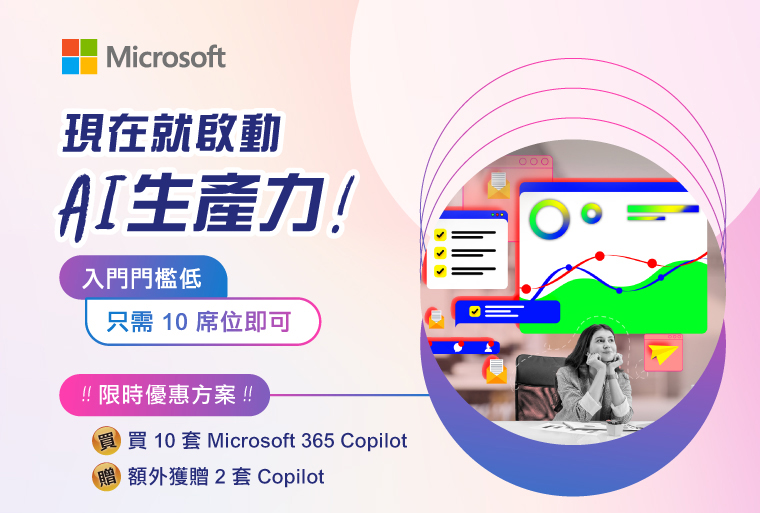 Microsoft

現在就啟動

AI生產力!

入門門檻低

只需 10 席位即可

!! 限時優惠方案 !!

買 買 10 套 Microsoft 365 Copilot

贈 額外獲贈 2 套 Copilot